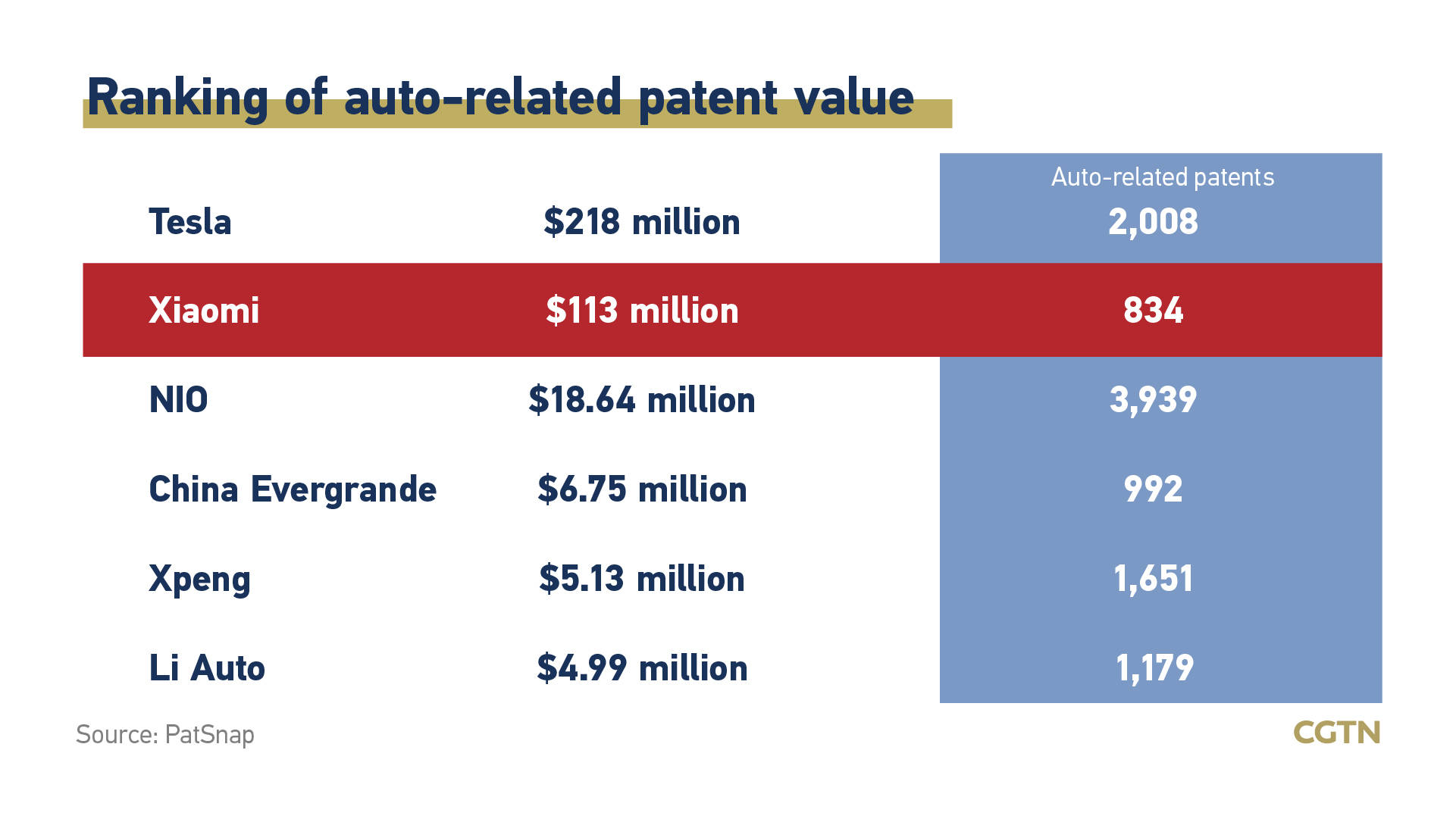 Ranking of auto-related patent value

| | | Auto-related patents |
|---|---|---|
| Tesla | \$218 million | 2,008 |
| Xiaomi | \$113 million | 834 |
| NIO | \$18.64 million | 3,939 |
| China Evergrande | \$6.75 million | 992 |
| Xpeng | \$5.13 million | 1,651 |
| Li Auto | \$4.99 million | 1,179 |

Source: PatSnap

CGTN